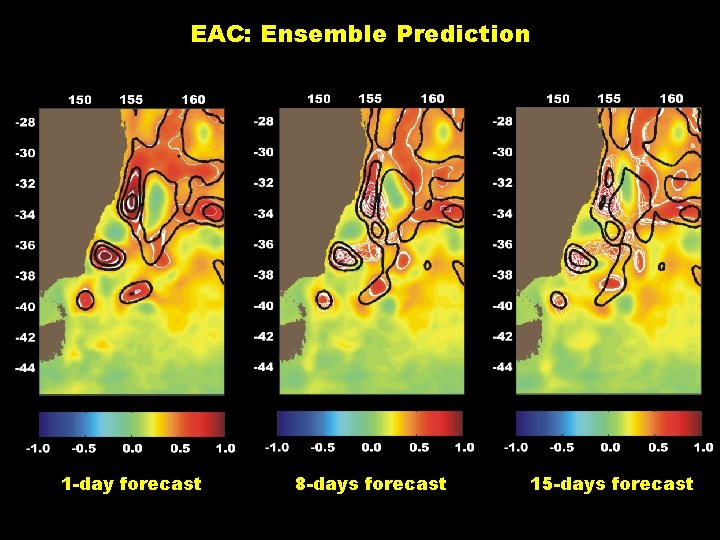 EAC: Ensemble Prediction

150 155 160

-28
-30
-32
-34
-36
-38
-40
-42
-44

-1.0 -0.5 0.0 0.5 1.0

1-day forecast

150 155 160

-28
-30
-32
-34
-36
-38
-40
-42
-44

-1.0 -0.5 0.0 0.5 1.0

8-days forecast

150 155 160

-28
-30
-32
-34
-36
-38
-40
-42
-44

-1.0 -0.5 0.0 0.5 1.0

15-days forecast